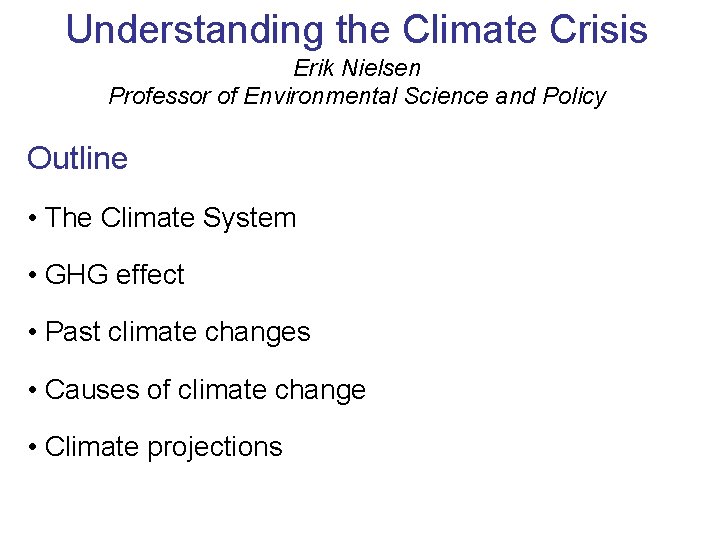 Understanding the Climate Crisis
Erik Nielsen
Professor of Environmental Science and Policy

Outline

• The Climate System

• GHG effect

• Past climate changes

• Causes of climate change

• Climate projections